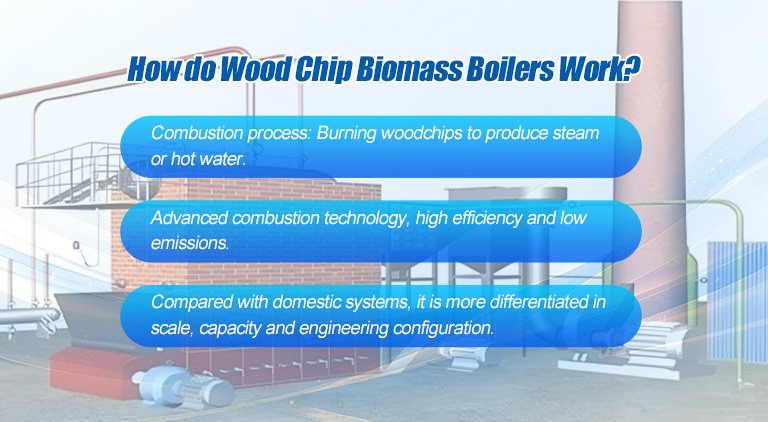 How do Wood Chip Biomass Boilers Work?

Combustion process: Burning woodchips to produce steam or hot water.

Advanced combustion technology, high efficiency and low emissions.

Compared with domestic systems, it is more differentiated in scale, capacity and engineering configuration.